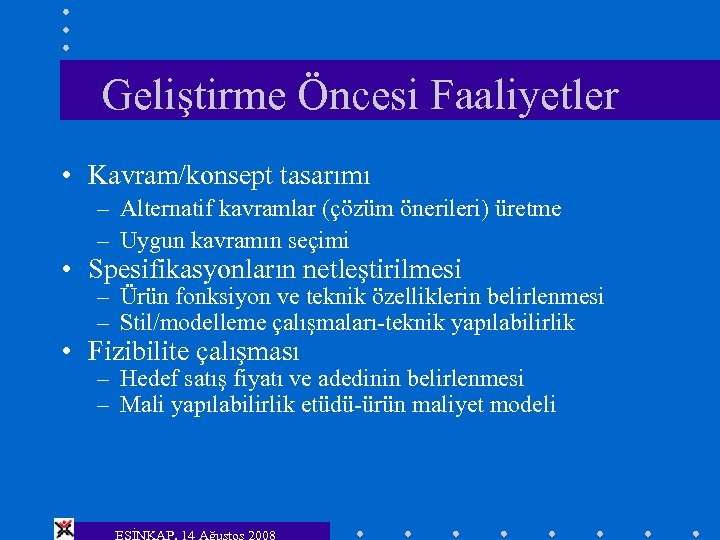 Geliştirme Öncesi Faaliyetler

• Kavram/konsept tasarımı
– Alternatif kavramlar (çözüm önerileri) üretme
– Uygun kavramın seçimi
• Spesifikasyonların netleştirilmesi
– Ürün fonksiyon ve teknik özelliklerin belirlenmesi
– Stil/modelleme çalışmaları-teknik yapılabilirlik
• Fizibilite çalışması
– Hedef satış fiyatı ve adedinin belirlenmesi
– Mali yapılabilirlik etüdü-ürün maliyet modeli

ESİNKAP, 14 Ağustos 2008